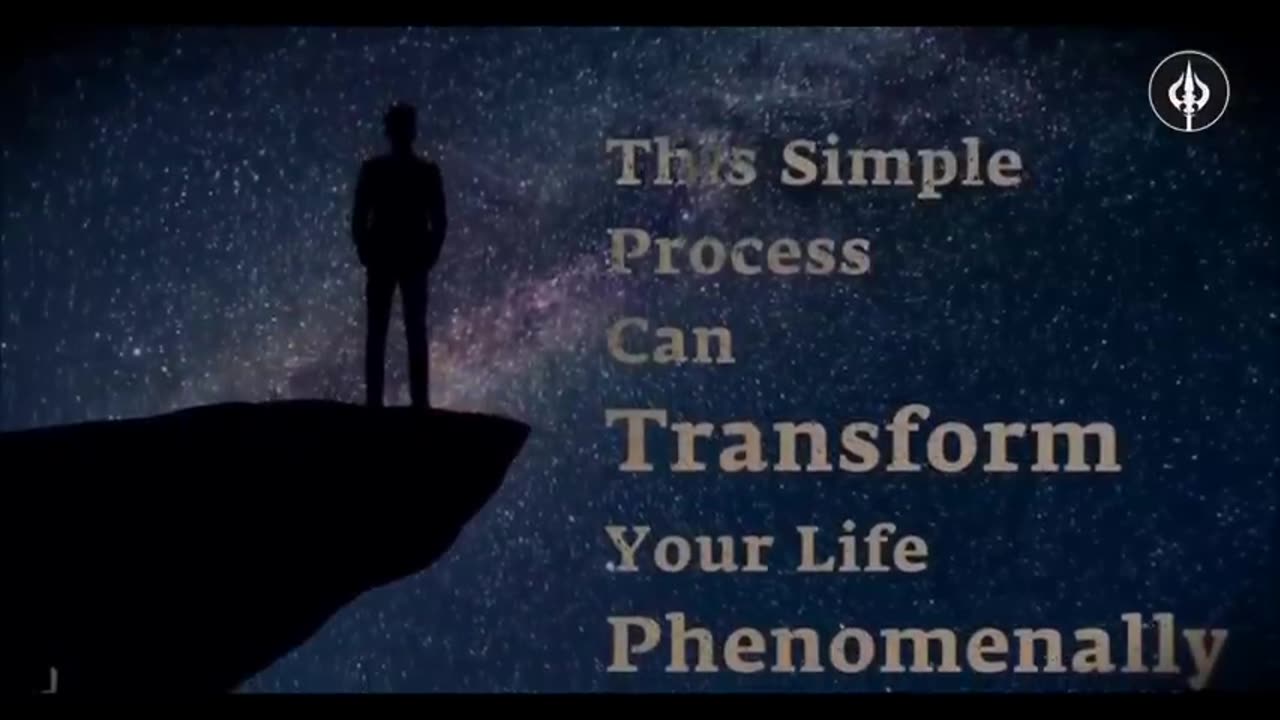 This Simple Process Can Transform Your Life Phenomenally